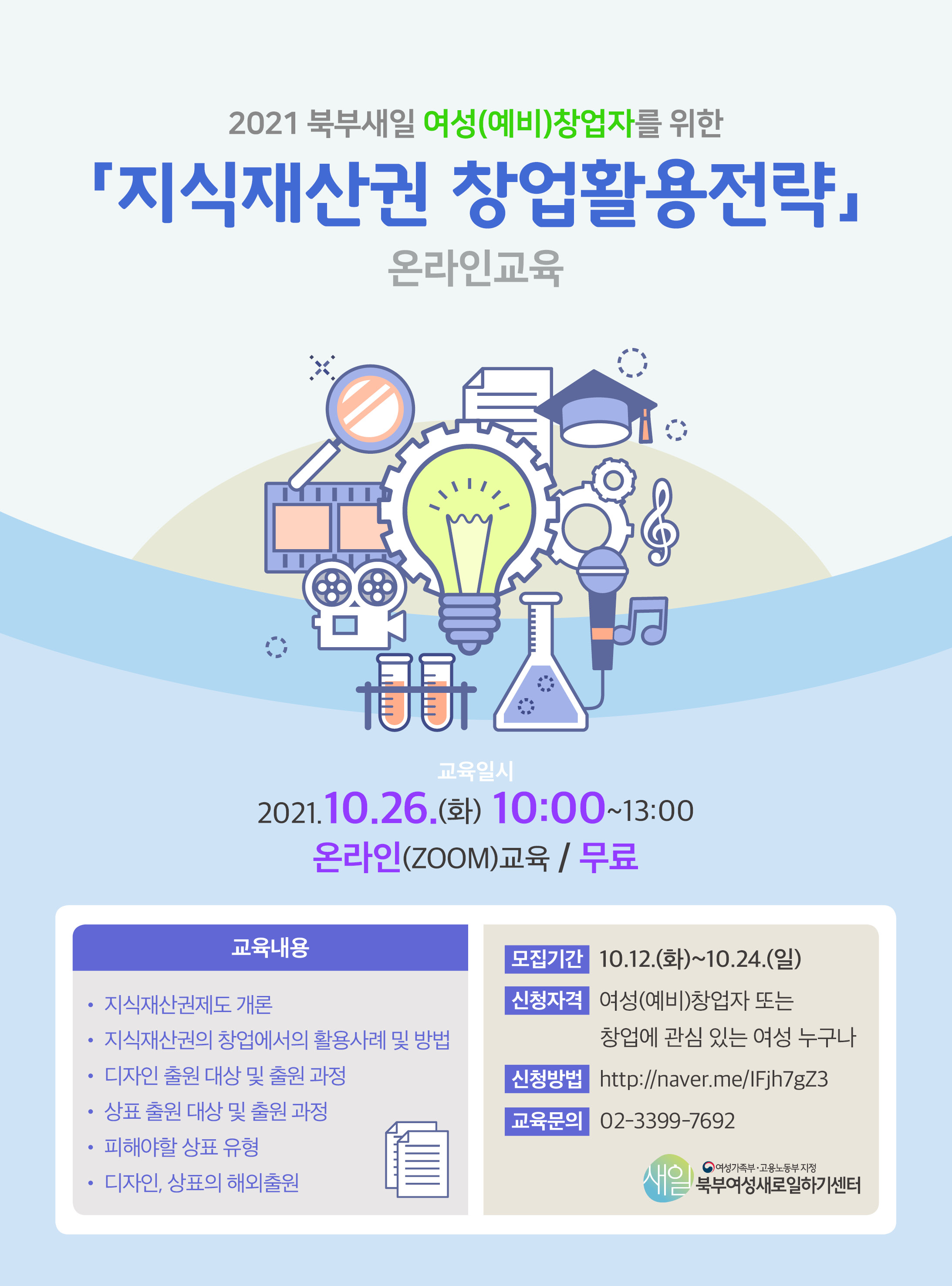 2021 북부새일 여성(예비)창업자를 위한

「지식재산권 창업활용전략」

온라인교육

교육일시

2021.10.26.(화) 10:00~13:00

온라인(ZOOM)교육 / 무료

교육내용

• 지식재산권제도 개론
• 지식재산권의 창업에서의 활용사례 및 방법
• 디자인 출원 대상 및 출원 과정
• 상표 출원 대상 및 출원 과정
• 피해야할 상표 유형
• 디자인, 상표의 해외출원

모집기간 10.12.(화)~10.24.(일)

신청자격 여성(예비)창업자 또는 창업에 관심 있는 여성 누구나

신청방법 http://naver.me/IFjh7gZ3

교육문의 02-3399-7692

새일 여성가족부·고용노동부 지정 북부여성새로일하기센터